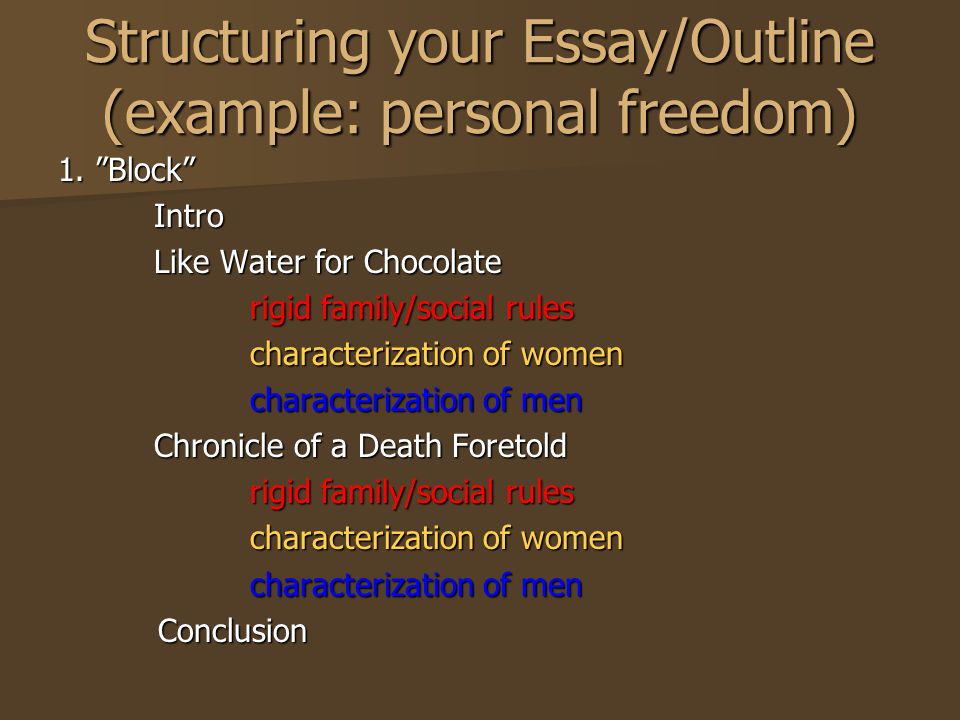 Structuring your Essay/Outline (example: personal freedom)

1. ”Block”

Intro

Like Water for Chocolate

rigid family/social rules

characterization of women

characterization of men

Chronicle of a Death Foretold

rigid family/social rules

characterization of women

characterization of men

Conclusion